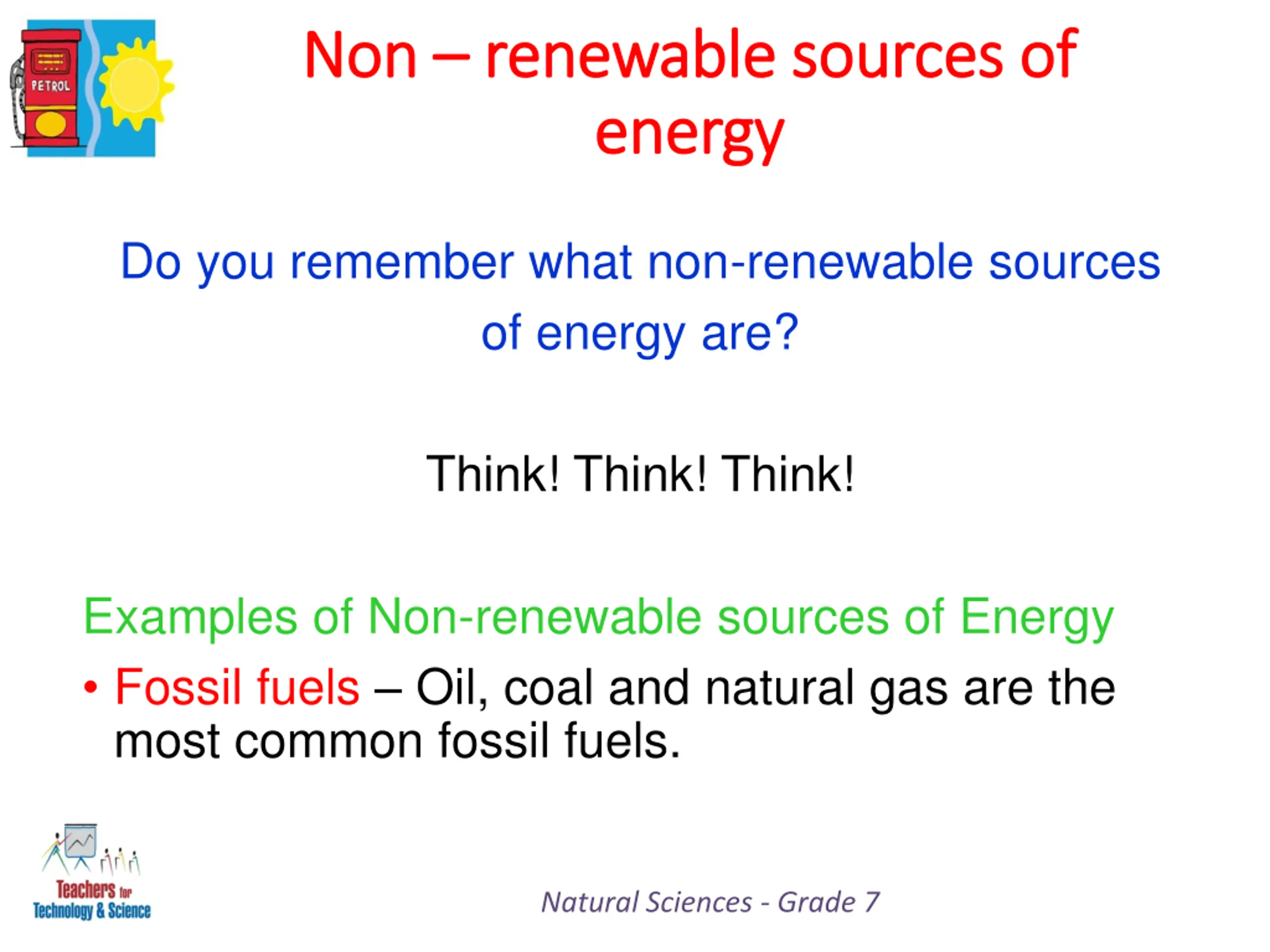 PETROL

Non – renewable sources of energy

Do you remember what non-renewable sources of energy are?

Think! Think! Think!

Examples of Non-renewable sources of Energy

• Fossil fuels – Oil, coal and natural gas are the most common fossil fuels.

Teachers for Technology & Science

Natural Sciences - Grade 7